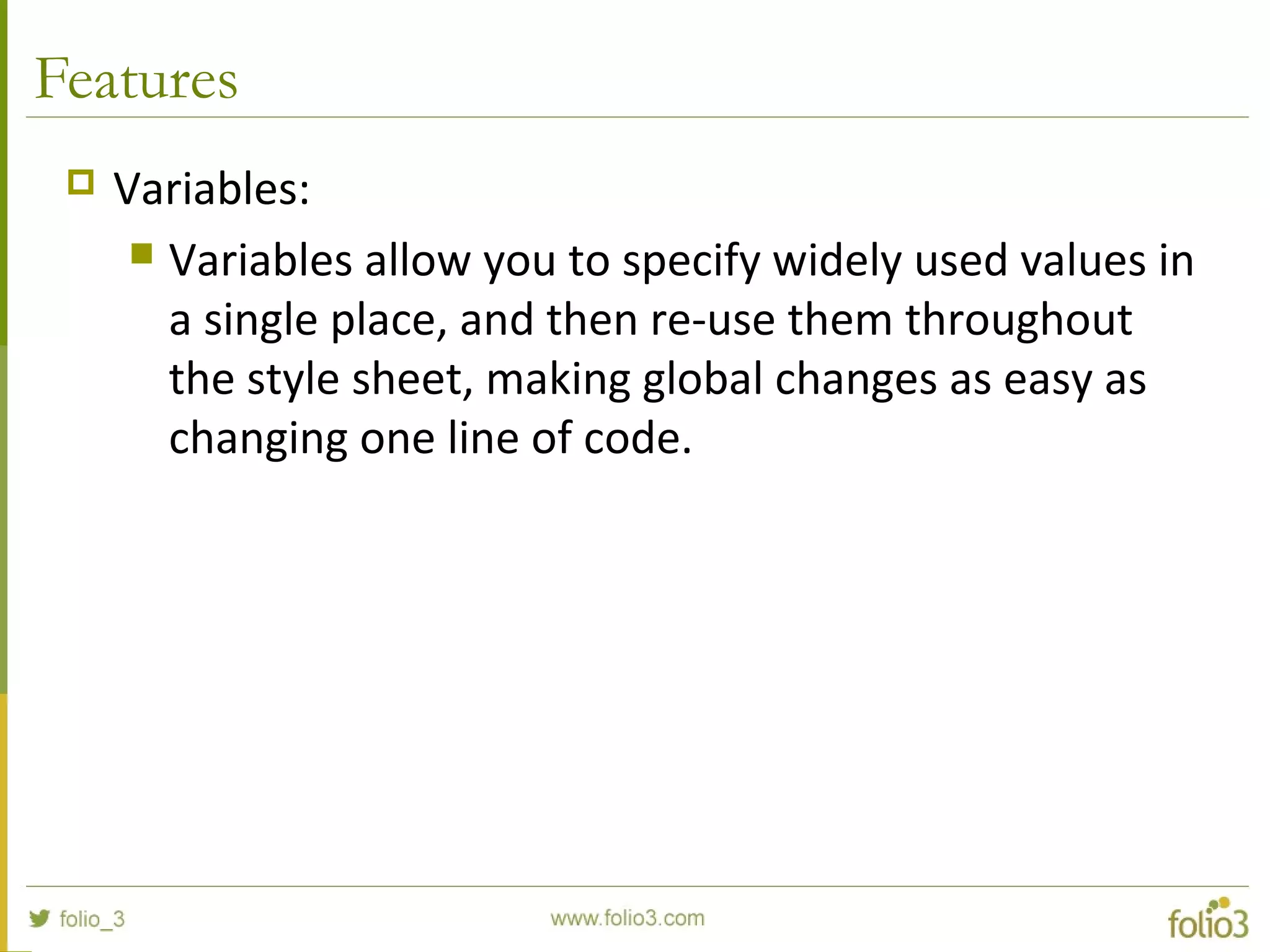 Features

Variables:

Variables allow you to specify widely used values in a single place, and then re-use them throughout the style sheet, making global changes as easy as changing one line of code.

folio_3

www.folio3.com

folio3